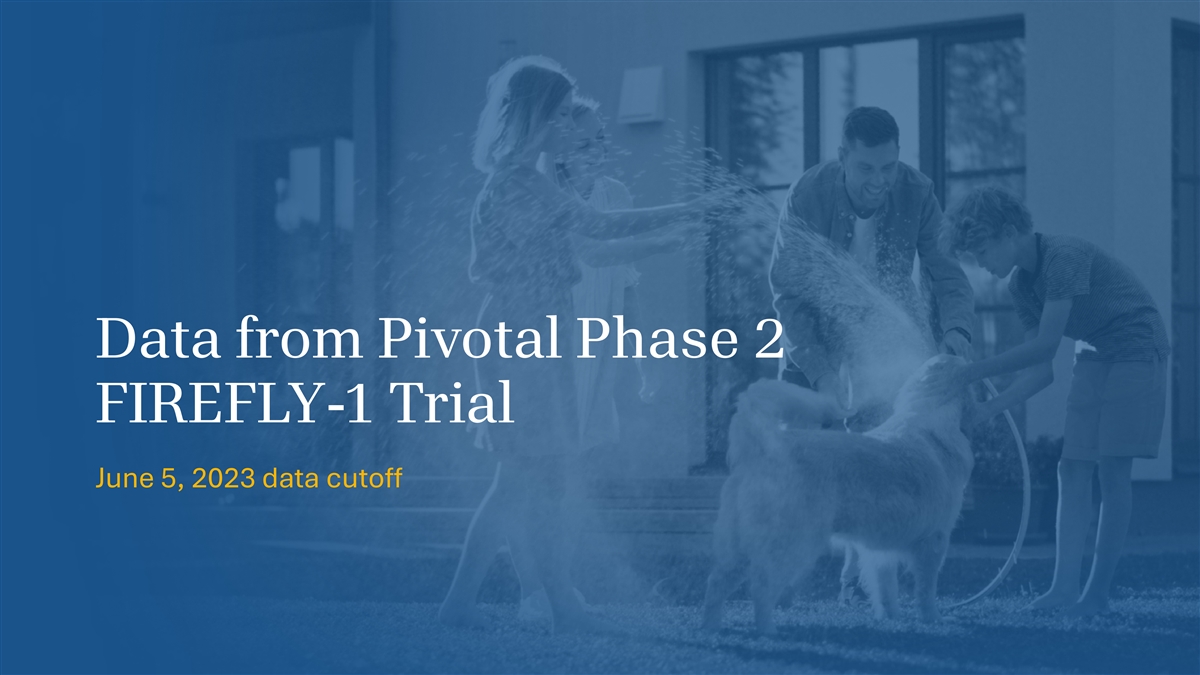 Data from Pivotal Phase 2 FIREFLY-1 Trial

June 5, 2023 data cutoff